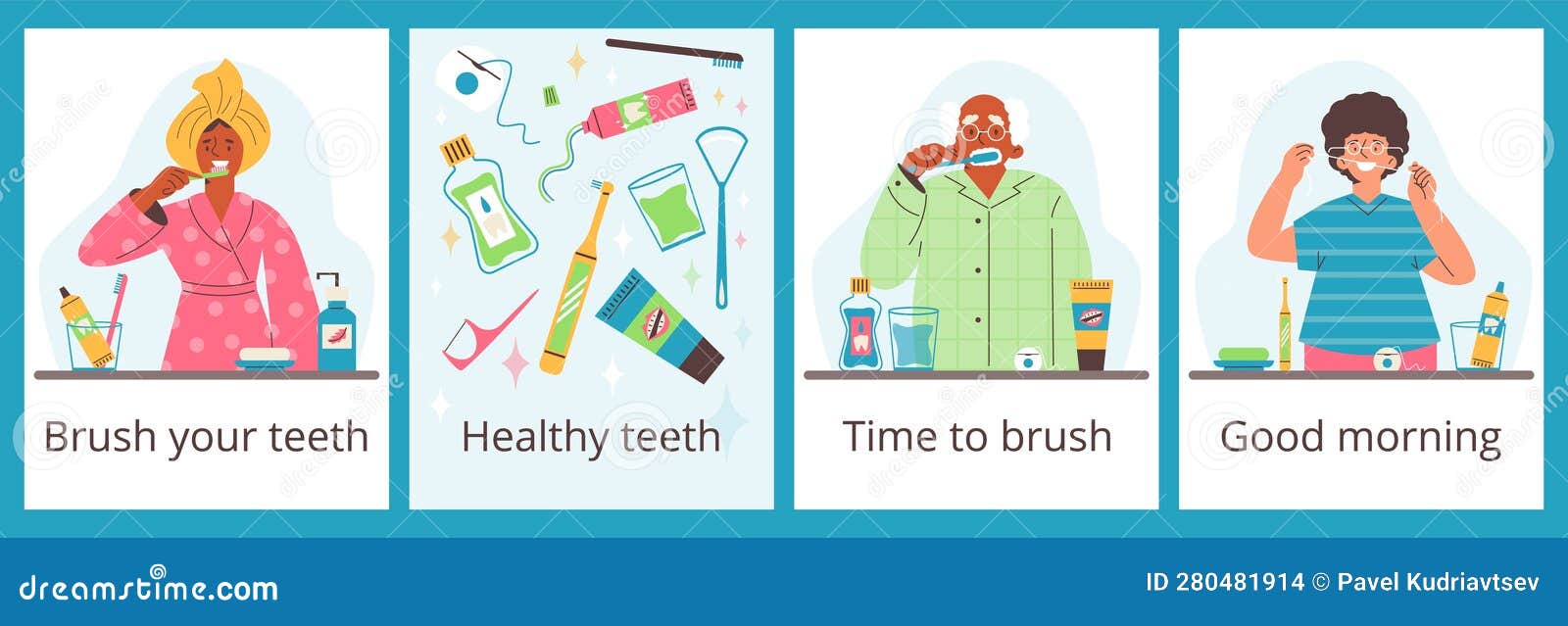 Brush your teeth

Healthy teeth

Time to brush

Good morning

dreamstime.com

ID 280481914 © Pavel Kudriavtsev